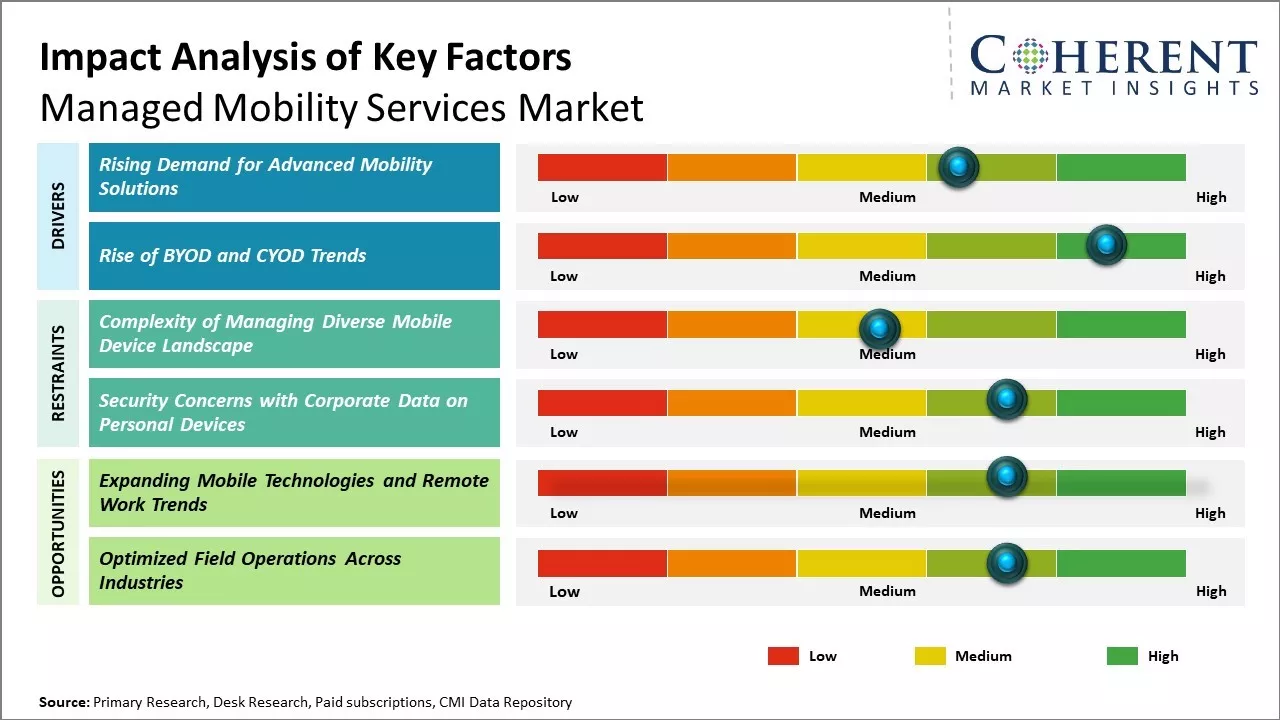 Impact Analysis of Key Factors
Managed Mobility Services Market

COHERENT
MARKET INSIGHTS

DRIVERS

Rising Demand for Advanced Mobility Solutions

Low Medium High

Rise of BYOD and CYOD Trends

Low Medium High

RESTRAINTS

Complexity of Managing Diverse Mobile Device Landscape

Low Medium High

Security Concerns with Corporate Data on Personal Devices

Low Medium High

OPPORTUNITIES

Expanding Mobile Technologies and Remote Work Trends

Low Medium High

Optimized Field Operations Across Industries

Low Medium High

Low Medium High

Source: Primary Research, Desk Research, Paid subscriptions, CMI Data Repository